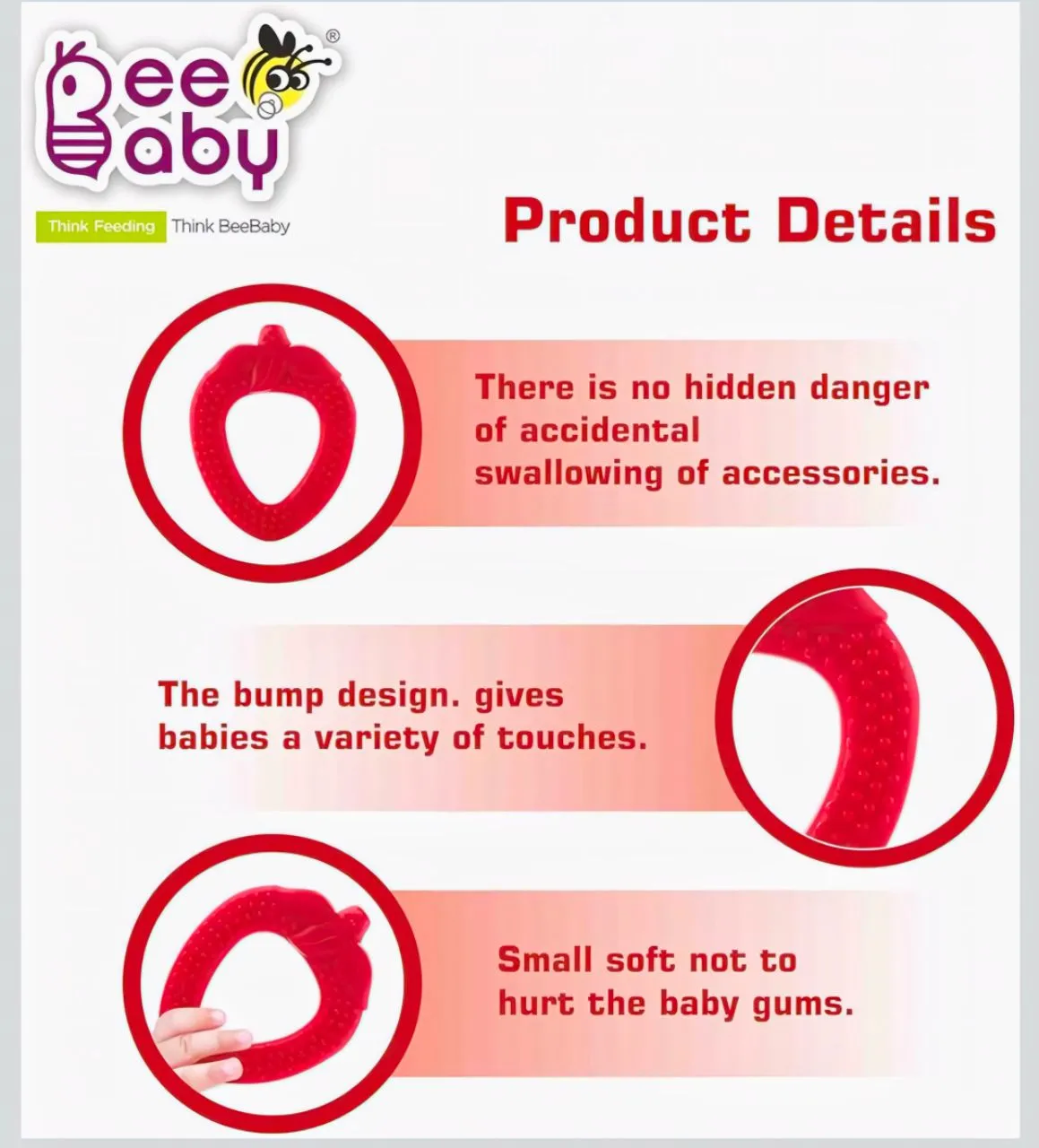 Bee Baby ®

Think Feeding Think BeeBaby

Product Details

There is no hidden danger of accidental swallowing of accessories.

The bump design. gives babies a variety of touches.

Small soft not to hurt the baby gums.